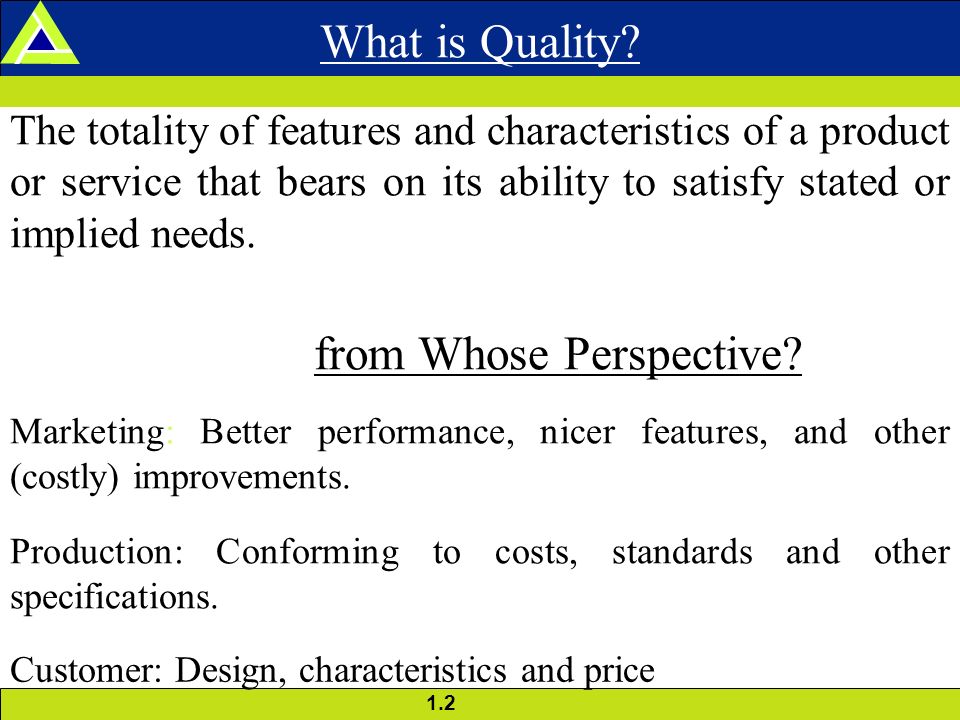 What is Quality?

The totality of features and characteristics of a product or service that bears on its ability to satisfy stated or implied needs.

from Whose Perspective?

Marketing: Better performance, nicer features, and other (costly) improvements.

Production: Conforming to costs, standards and other specifications.

Customer: Design, characteristics and price

1.2